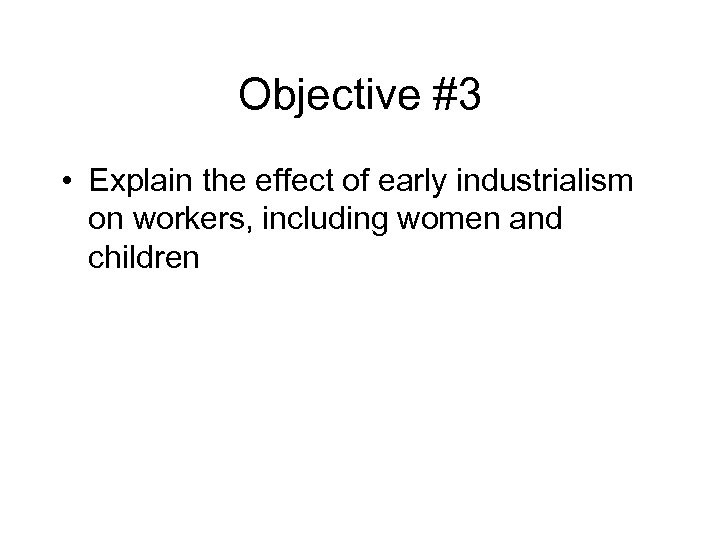 Objective #3

• Explain the effect of early industrialism on workers, including women and children